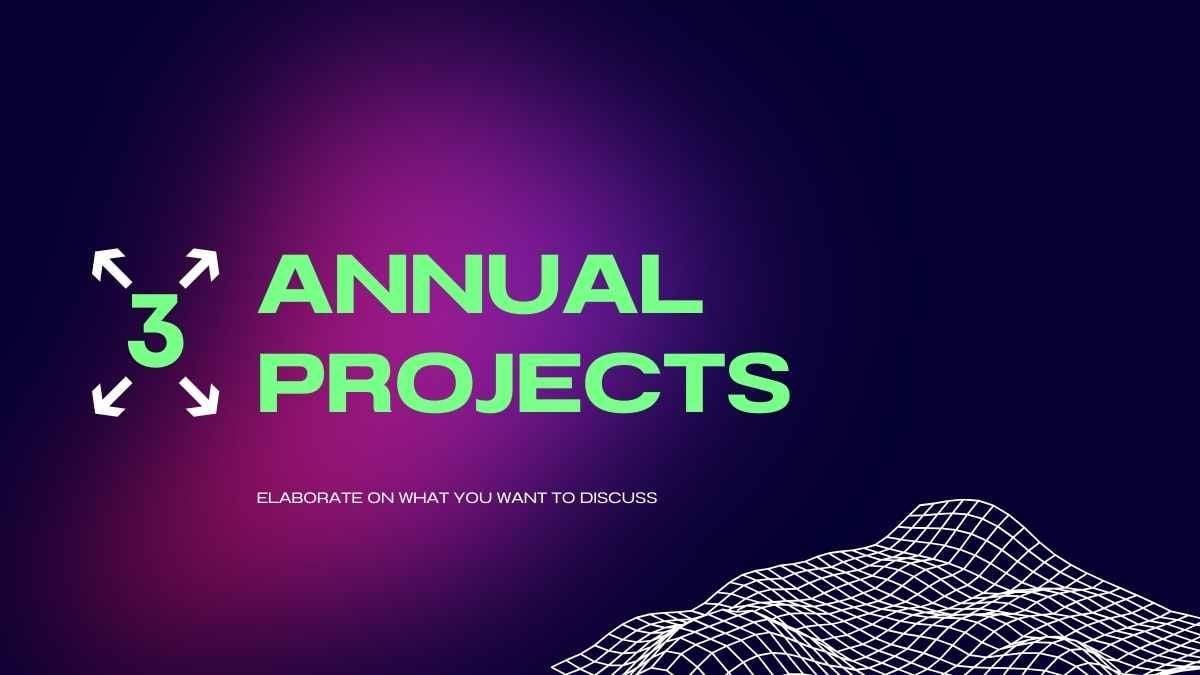 3

ANNUAL PROJECTS

ELABORATE ON WHAT YOU WANT TO DISCUSS